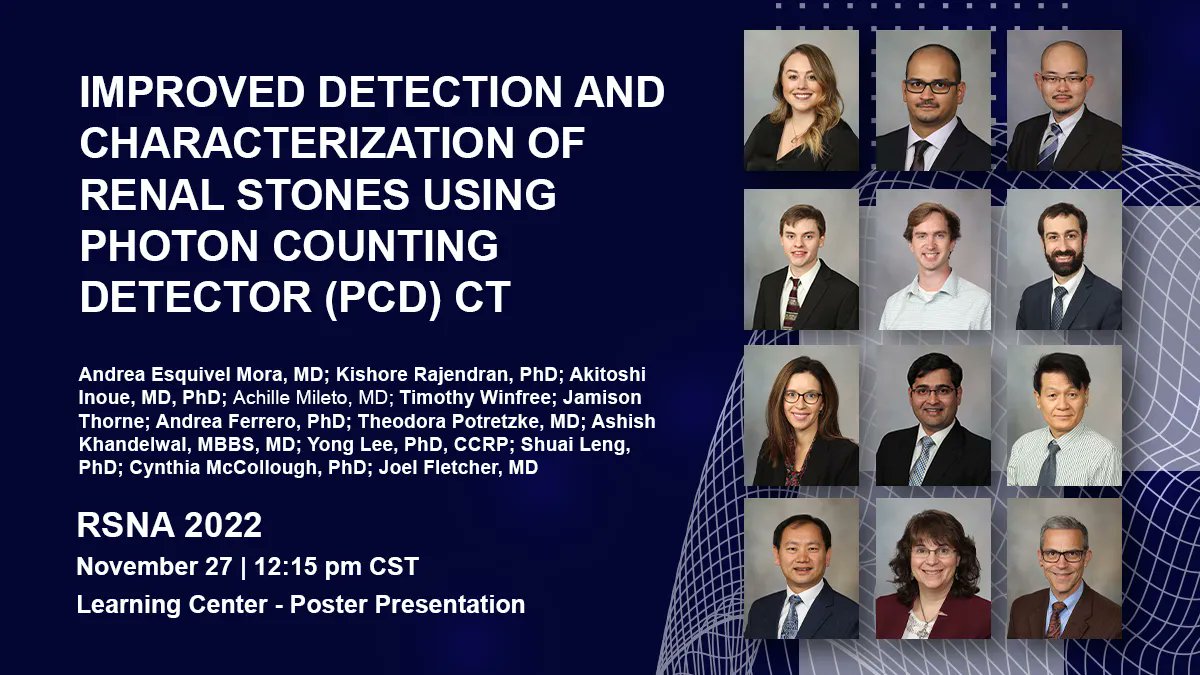 IMPROVED DETECTION AND CHARACTERIZATION OF RENAL STONES USING PHOTON COUNTING DETECTOR (PCD) CT

Andrea Esquivel Mora, MD; Kishore Rajendran, PhD; Akitoshi Inoue, MD, PhD; Achille Mileto, MD; Timothy Winfree; Jamison Thorne; Andrea Ferrero, PhD; Theodora Potretzke, MD; Ashish Khandelwal, MBBS, MD; Yong Lee, PhD, CCRP; Shuai Leng, PhD; Cynthia McCollough, PhD; Joel Fletcher, MD

RSNA 2022

November 27 | 12:15 pm CST

Learning Center - Poster Presentation